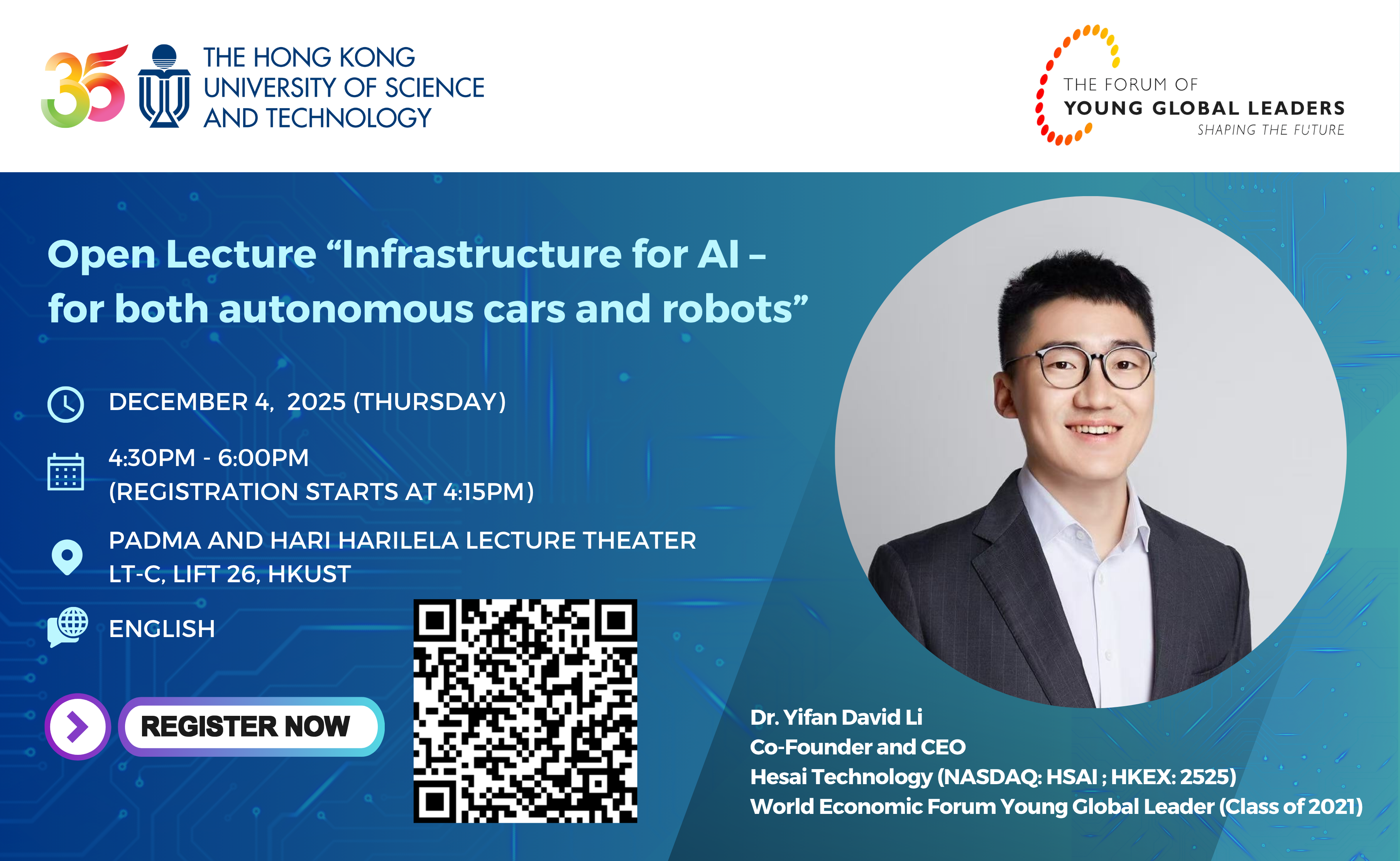 35

THE HONG KONG UNIVERSITY OF SCIENCE AND TECHNOLOGY

THE FORUM OF
YOUNG GLOBAL LEADERS
SHAPING THE FUTURE

Open Lecture “Infrastructure for AI – for both autonomous cars and robots”

DECEMBER 4, 2025 (THURSDAY)

4:30PM - 6:00PM
(REGISTRATION STARTS AT 4:15PM)

PADMA AND HARI HARILELA LECTURE THEATER
LT-C, LIFT 26, HKUST

ENGLISH

REGISTER NOW

Dr. Yifan David Li
Co-Founder and CEO
Hesai Technology (NASDAQ: HSAI ; HKEX: 2525)
World Economic Forum Young Global Leader (Class of 2021)